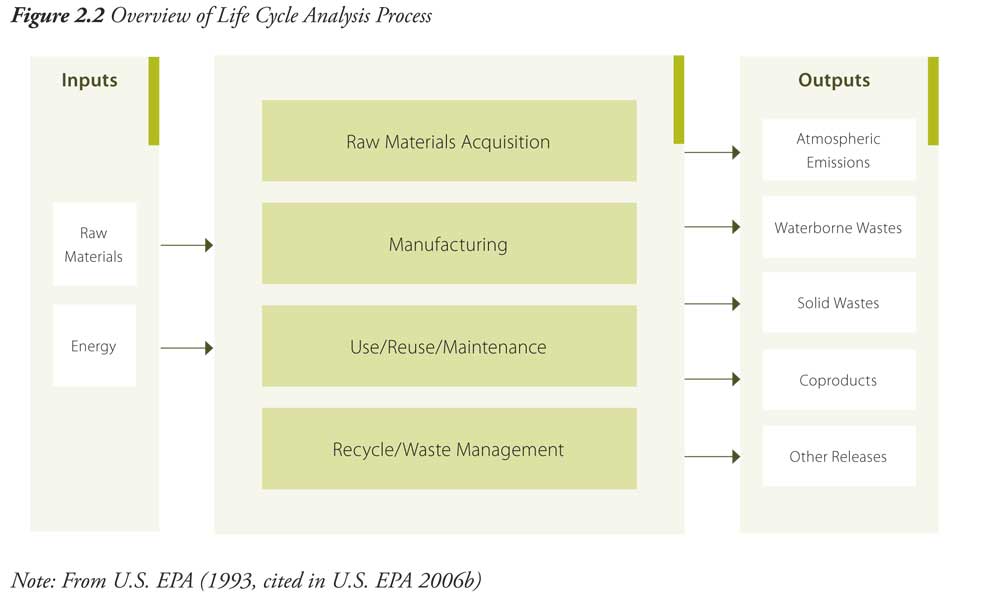 Figure 2.2 Overview of Life Cycle Analysis Process

Inputs

Raw Materials

Energy

Raw Materials Acquisition

Manufacturing

Use/Reuse/Maintenance

Recycle/Waste Management

Outputs

Atmospheric Emissions

Waterborne Wastes

Solid Wastes

Coproducts

Other Releases

Note: From U.S. EPA (1993, cited in U.S. EPA 2006b)